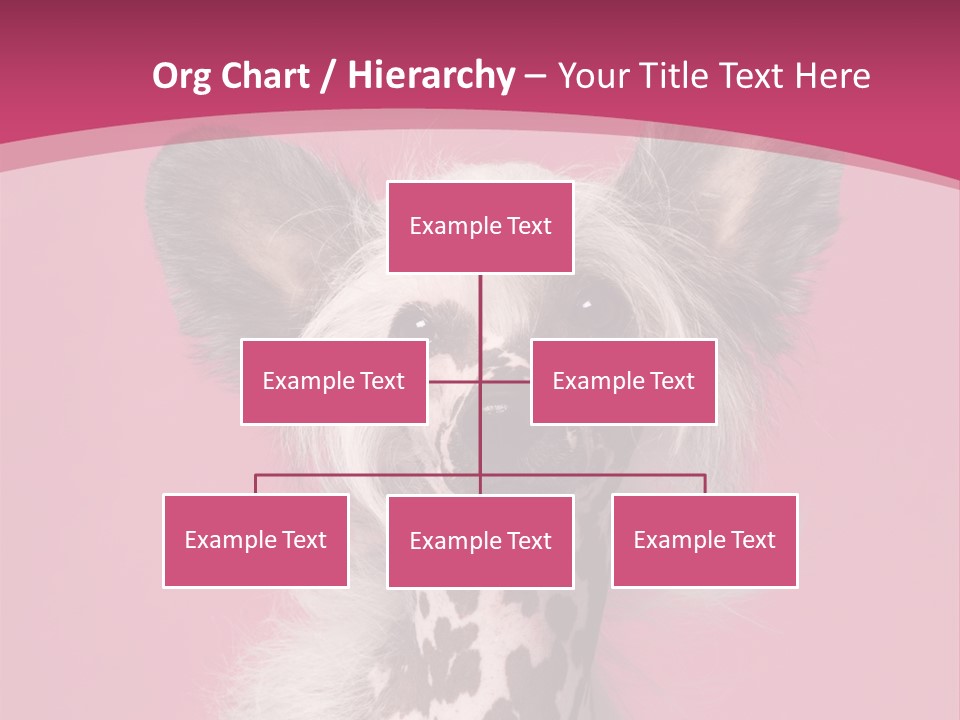 Org Chart / Hierarchy – Your Title Text Here

Example Text

Example Text

Example Text

Example Text

Example Text

Example Text